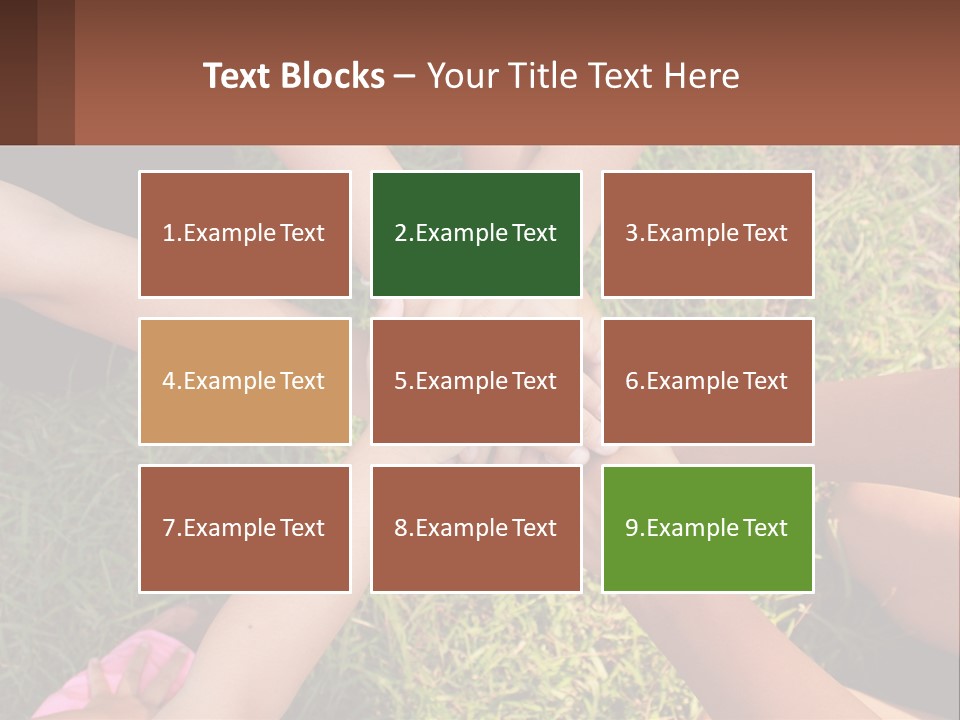 Text Blocks – Your Title Text Here

1.Example Text

2.Example Text

3.Example Text

4.Example Text

5.Example Text

6.Example Text

7.Example Text

8.Example Text

9.Example Text